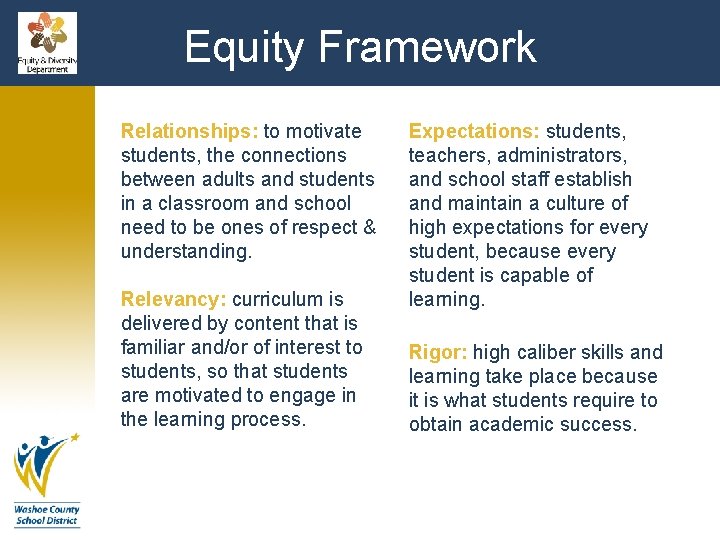 Equity & Diversity Department

Equity Framework

Relationships: to motivate students, the connections between adults and students in a classroom and school need to be ones of respect & understanding.

Relevancy: curriculum is delivered by content that is familiar and/or of interest to students, so that students are motivated to engage in the learning process.

Expectations: students, teachers, administrators, and school staff establish and maintain a culture of high expectations for every student, because every student is capable of learning.

Rigor: high caliber skills and learning take place because it is what students require to obtain academic success.

Washoe County School District